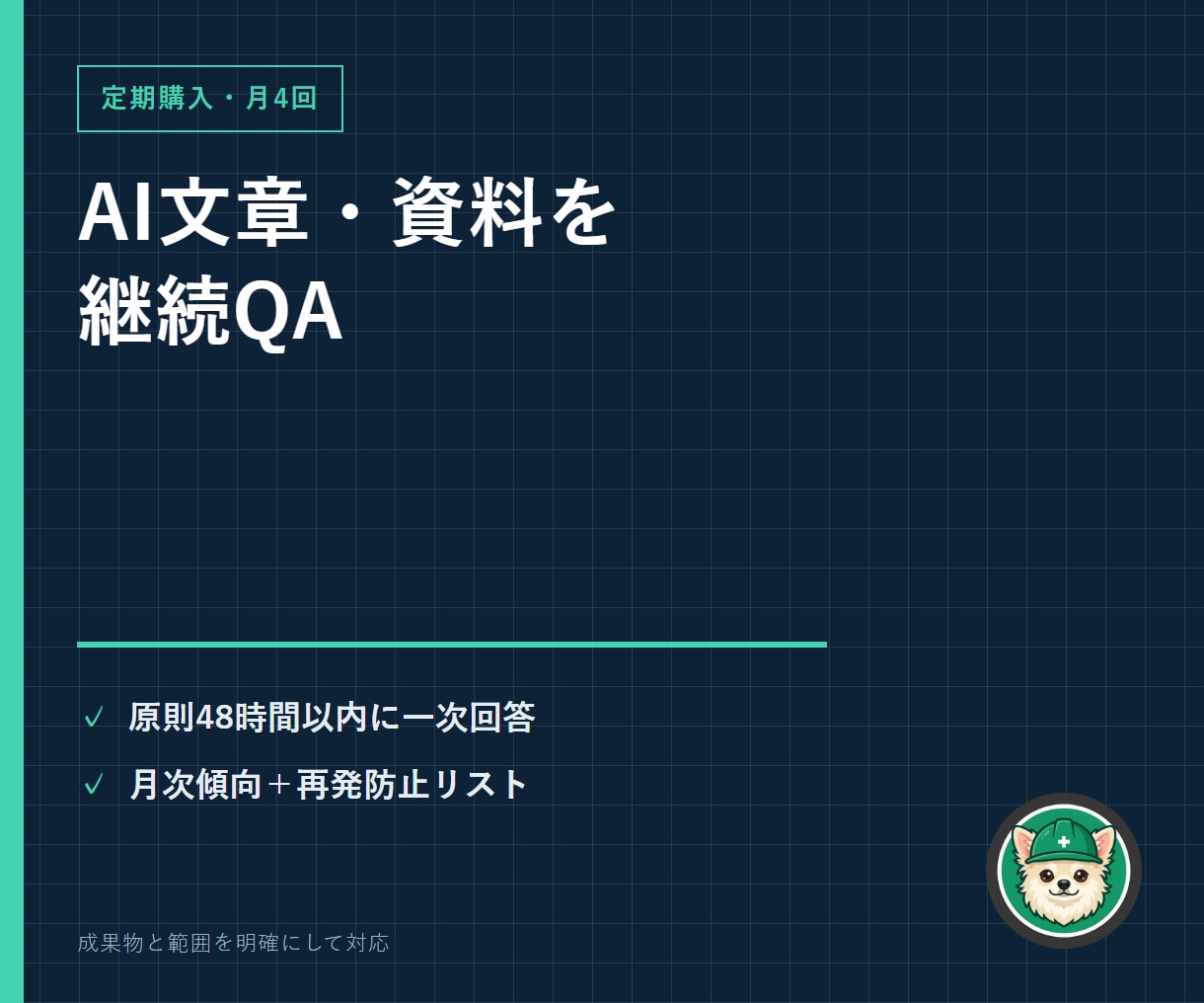 定期購入・月4回

AI文章・資料を継続QA

✓ 原則48時間以内に一次回答

✓ 月次傾向＋再発防止リスト

成果物と範囲を明確にして対応